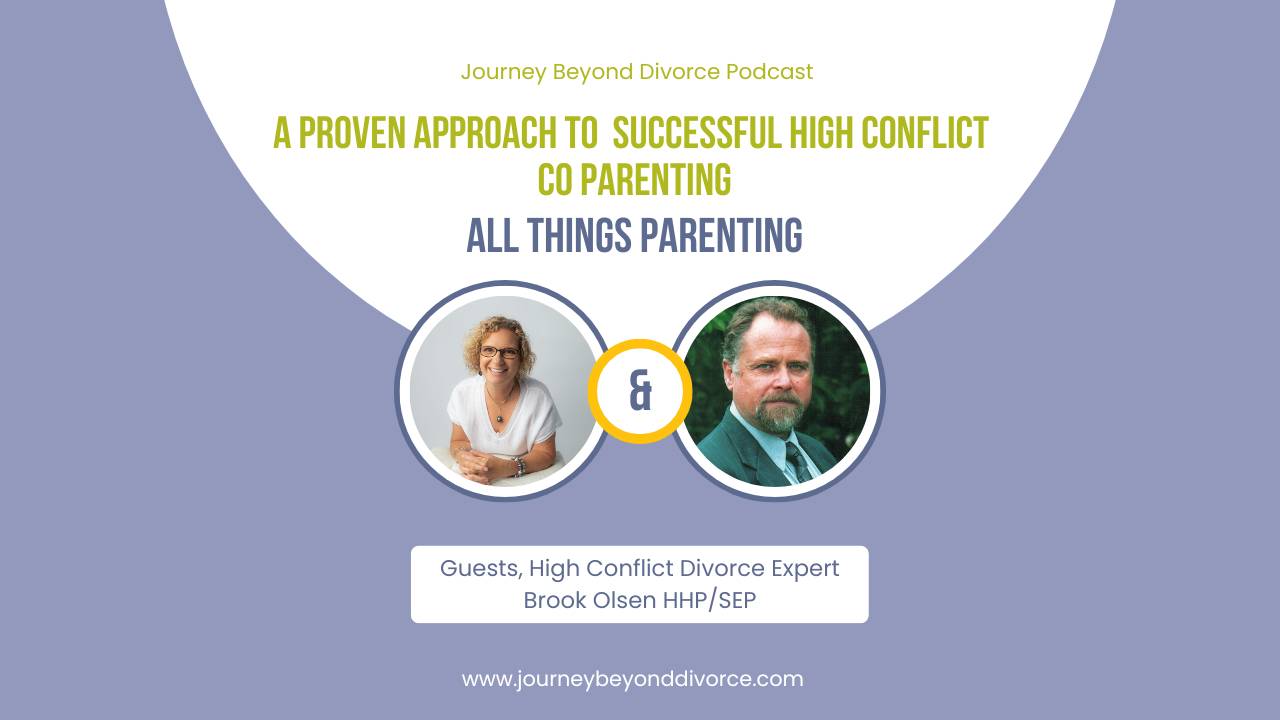 Journey Beyond Divorce Podcast

A PROVEN APPROACH TO SUCCESSFUL HIGH CONFLICT CO PARENTING

ALL THINGS PARENTING

&

Guests, High Conflict Divorce Expert
Brook Olsen HHP/SEP

www.journeybeyonddivorce.com